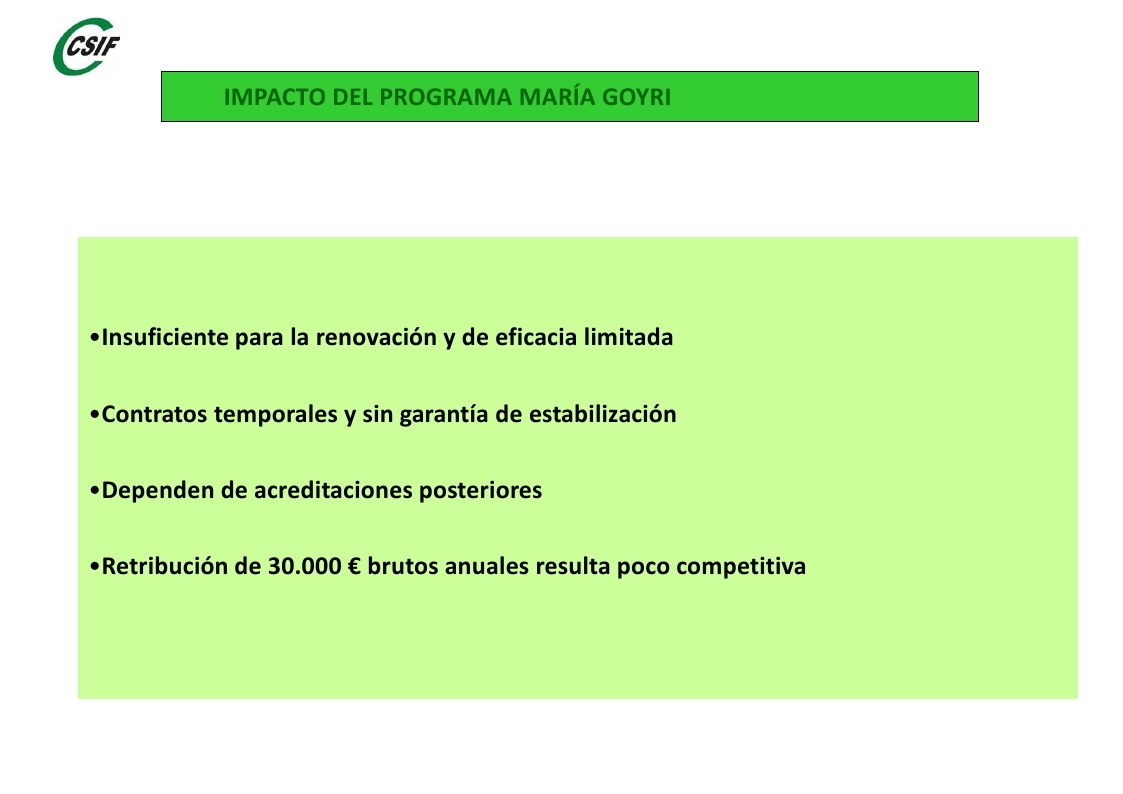 CSIF

IMPACTO DEL PROGRAMA MARÍA GOYRI

•Insuficiente para la renovación y de eficacia limitada

•Contratos temporales y sin garantía de estabilización

•Dependen de acreditaciones posteriores

•Retribución de 30.000 € brutos anuales resulta poco competitiva